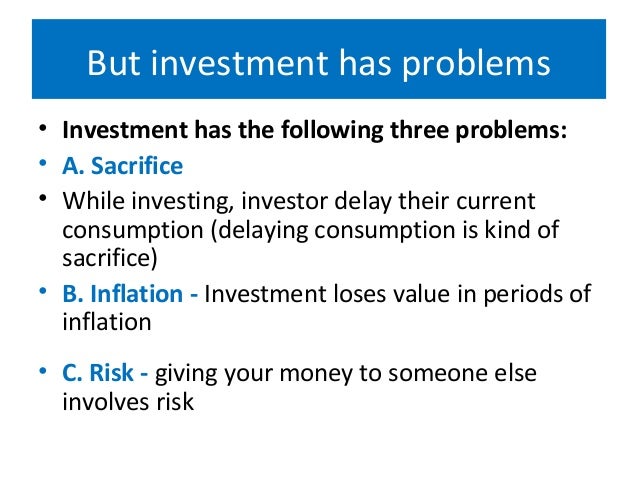 But investment has problems

• Investment has the following three problems:
• A. Sacrifice
• While investing, investor delay their current consumption (delaying consumption is kind of sacrifice)
• B. Inflation - Investment loses value in periods of inflation

• C. Risk - giving your money to someone else involves risk